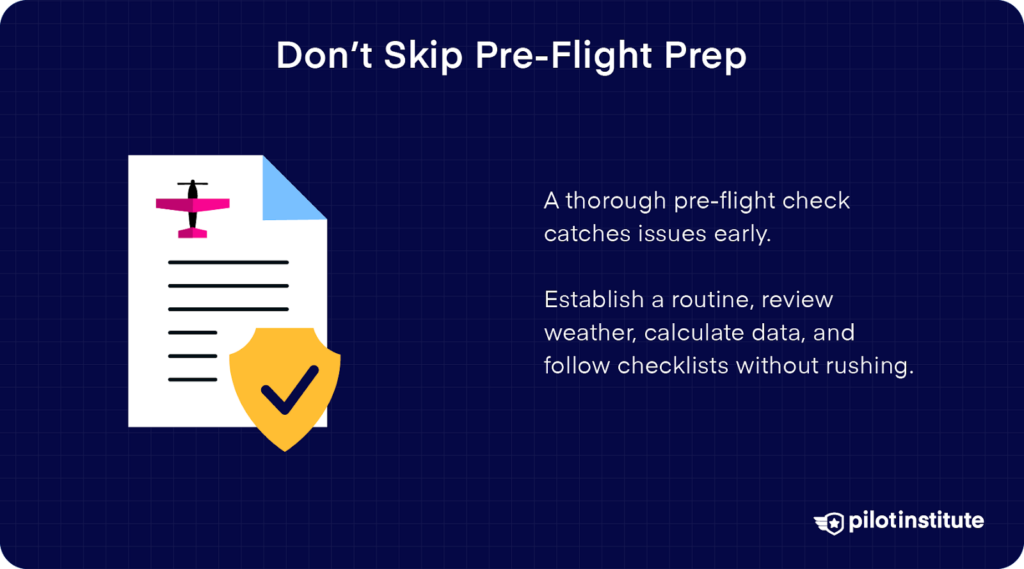 Don’t Skip Pre-Flight Prep

A thorough pre-flight check catches issues early.

Establish a routine, review weather, calculate data, and follow checklists without rushing.

pilotinstitute